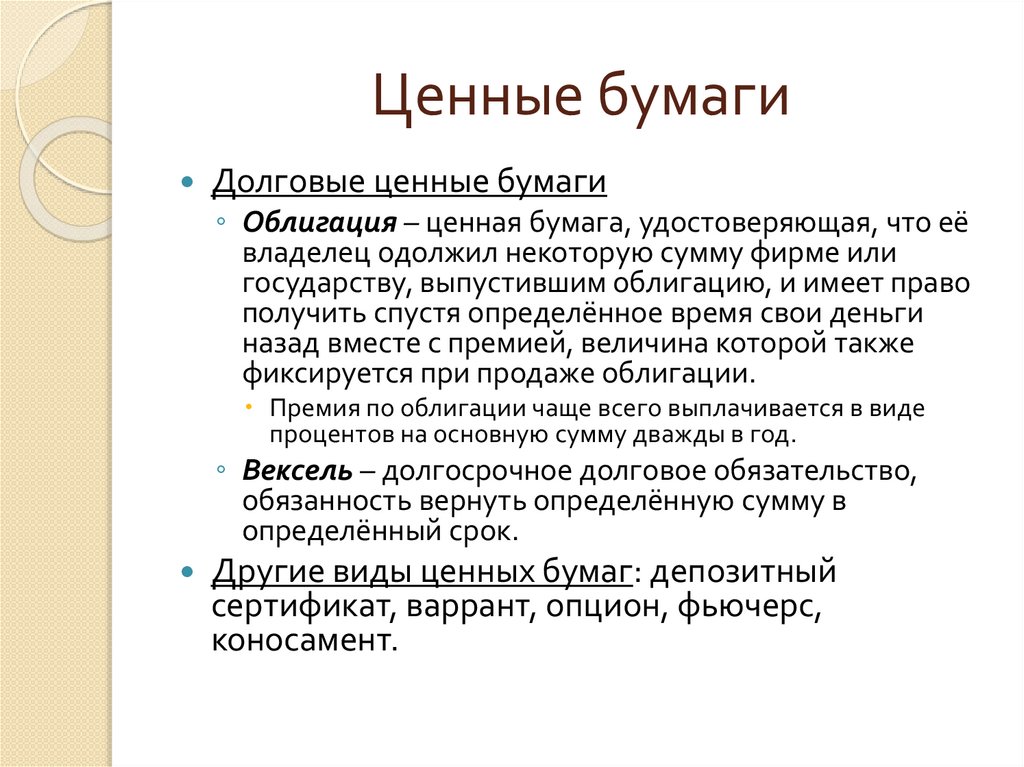 Ценные бумаги

Долговые ценные бумаги

Облигация – ценная бумага, удостоверяющая, что её владелец одолжил некоторую сумму фирме или государству, выпустившим облигацию, и имеет право получить спустя определённое время свои деньги назад вместе с премией, величина которой также фиксируется при продаже облигации.

Премия по облигации чаще всего выплачивается в виде процентов на основную сумму дважды в год.

Вексель – долгосрочное долговое обязательство, обязанность вернуть определённую сумму в определённый срок.

Другие виды ценных бумаг: депозитный сертификат, варрант, опцион, фьючерс, коносамент.